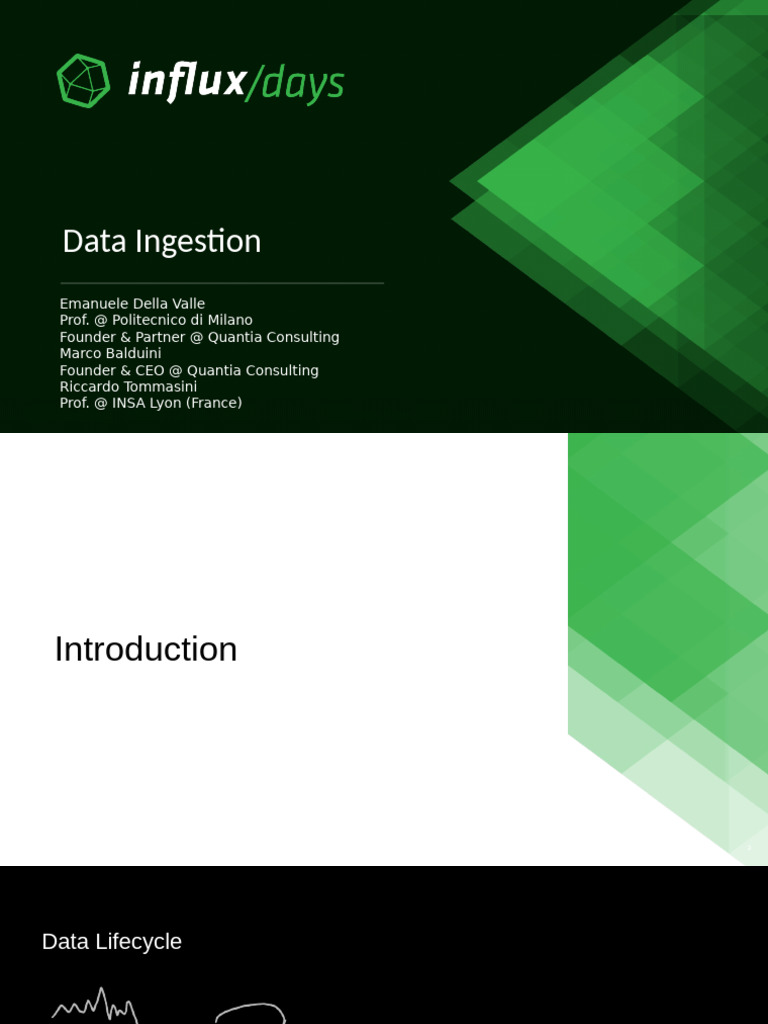 influx/days

Data Ingestion

Emanuele Della Valle
Prof. @ Politecnico di Milano
Founder & Partner @ Quantia Consulting
Marco Balduini
Founder & CEO @ Quantia Consulting
Riccardo Tommasini
Prof. @ INSA Lyon (France)

Introduction

Data Lifecycle